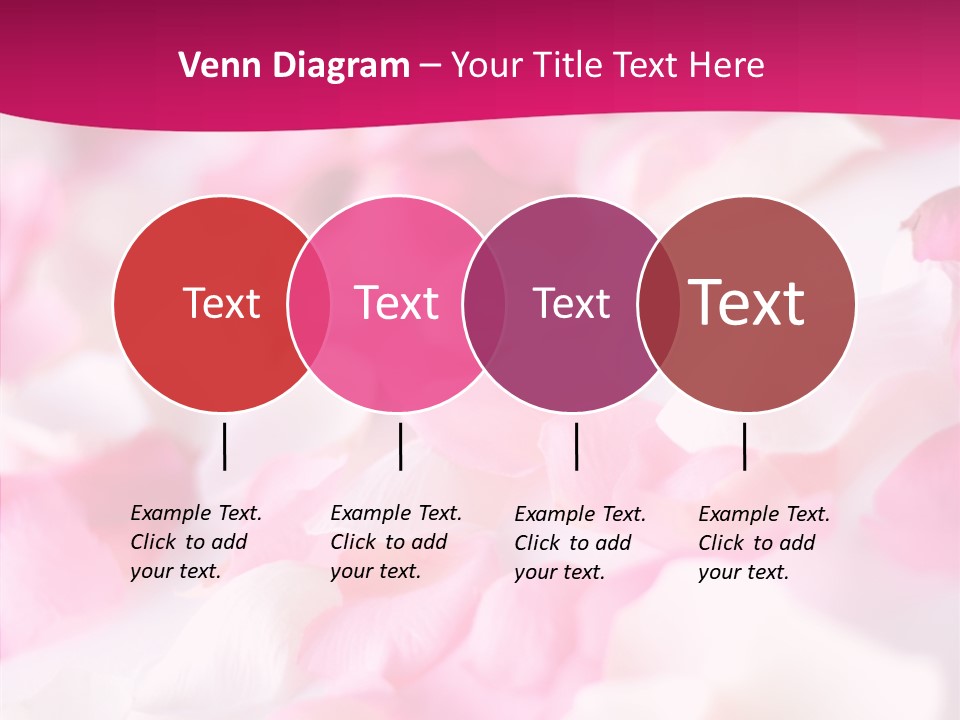 Venn Diagram – Your Title Text Here

Text

Text

Text

Text

Example Text. Click to add your text.

Example Text. Click to add your text.

Example Text. Click to add your text.

Example Text. Click to add your text.